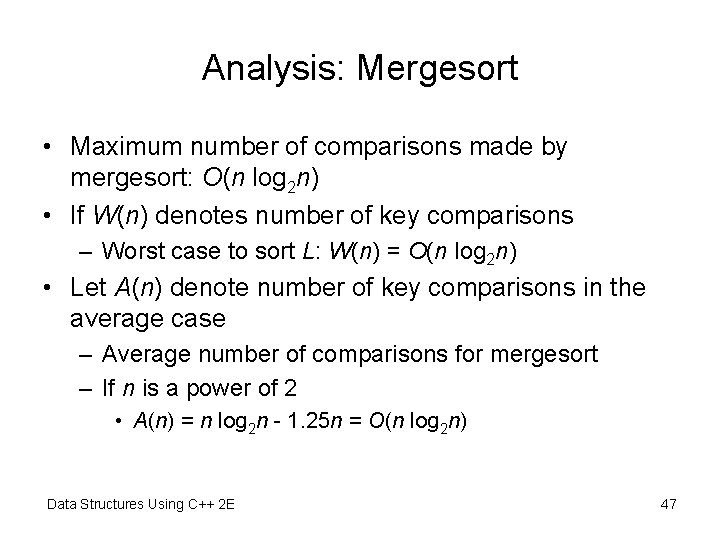 Analysis: Mergesort

• Maximum number of comparisons made by mergesort: $O(n \log_2 n)$

• If $W(n)$ denotes number of key comparisons

– Worst case to sort $L$: $W(n) = O(n \log_2 n)$

• Let $A(n)$ denote number of key comparisons in the average case

– Average number of comparisons for mergesort

– If $n$ is a power of 2

• $A(n) = n \log_2 n - 1.25n = O(n \log_2 n)$

Data Structures Using C++ 2E

47